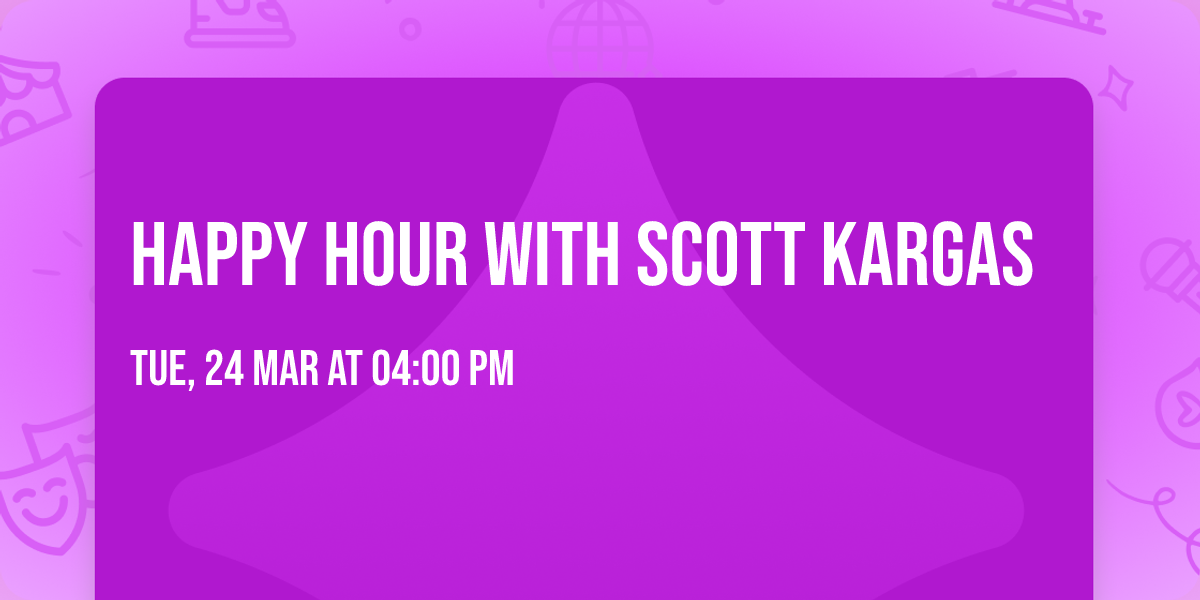 HAPPY HOUR WITH SCOTT KARGAS

TUE, 24 MAR AT 04:00 PM